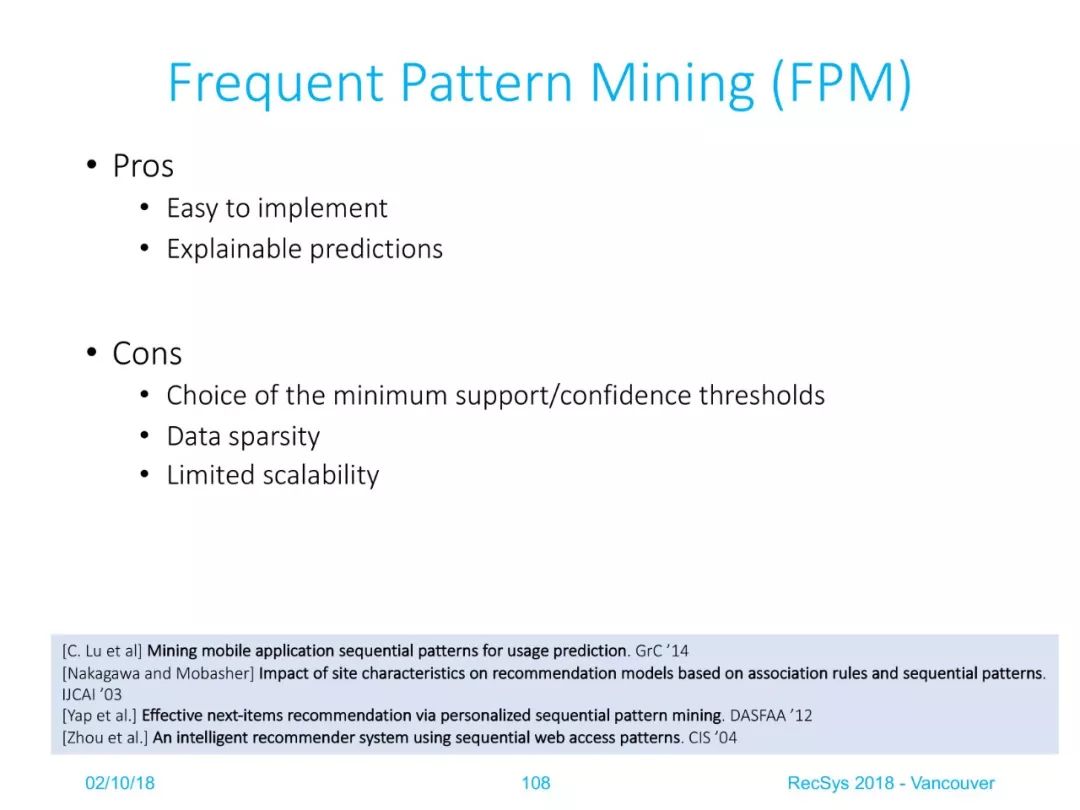 Frequent Pattern Mining (FPM)

• Pros
  • Easy to implement
  • Explainable predictions

• Cons
  • Choice of the minimum support/confidence thresholds
  • Data sparsity
  • Limited scalability

[C. Lu et al] Mining mobile application sequential patterns for usage prediction. GrC '14
[Nakagawa and Mobasher] Impact of site characteristics on recommendation models based on association rules and sequential patterns. IJCAI '03
[Yap et al.] Effective next-items recommendation via personalized sequential pattern mining. DASFAA '12
[Zhou et al.] An intelligent recommender system using sequential web access patterns. CIS '04

02/10/18

108

RecSys 2018 - Vancouver